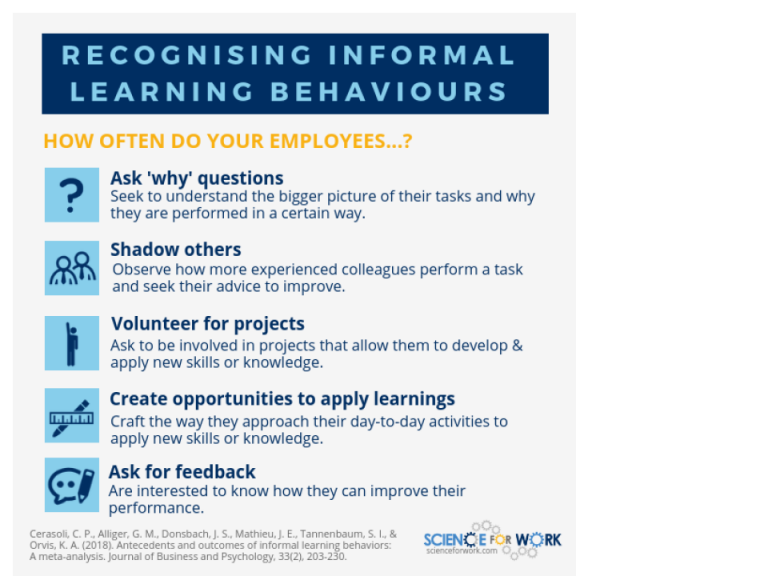 RECOGNISING INFORMAL LEARNING BEHAVIOURS

HOW OFTEN DO YOUR EMPLOYEES...?

?

Ask 'why' questions
Seek to understand the bigger picture of their tasks and why they are performed in a certain way.

Shadow others
Observe how more experienced colleagues perform a task and seek their advice to improve.

Volunteer for projects
Ask to be involved in projects that allow them to develop & apply new skills or knowledge.

Create opportunities to apply learnings
Craft the way they approach their day-to-day activities to apply new skills or knowledge.

Ask for feedback
Are interested to know how they can improve their performance.

Cerasoli, C. P., Alliger, G. M., Donsbach, J. S., Mathieu, J. E., Tannenbaum, S. I., & Orvis, K. A. (2018). Antecedents and outcomes of informal learning behaviors: A meta-analysis. Journal of Business and Psychology, 33(2), 203-230.

SCIENCE FOR WORK
scienceforwork.com